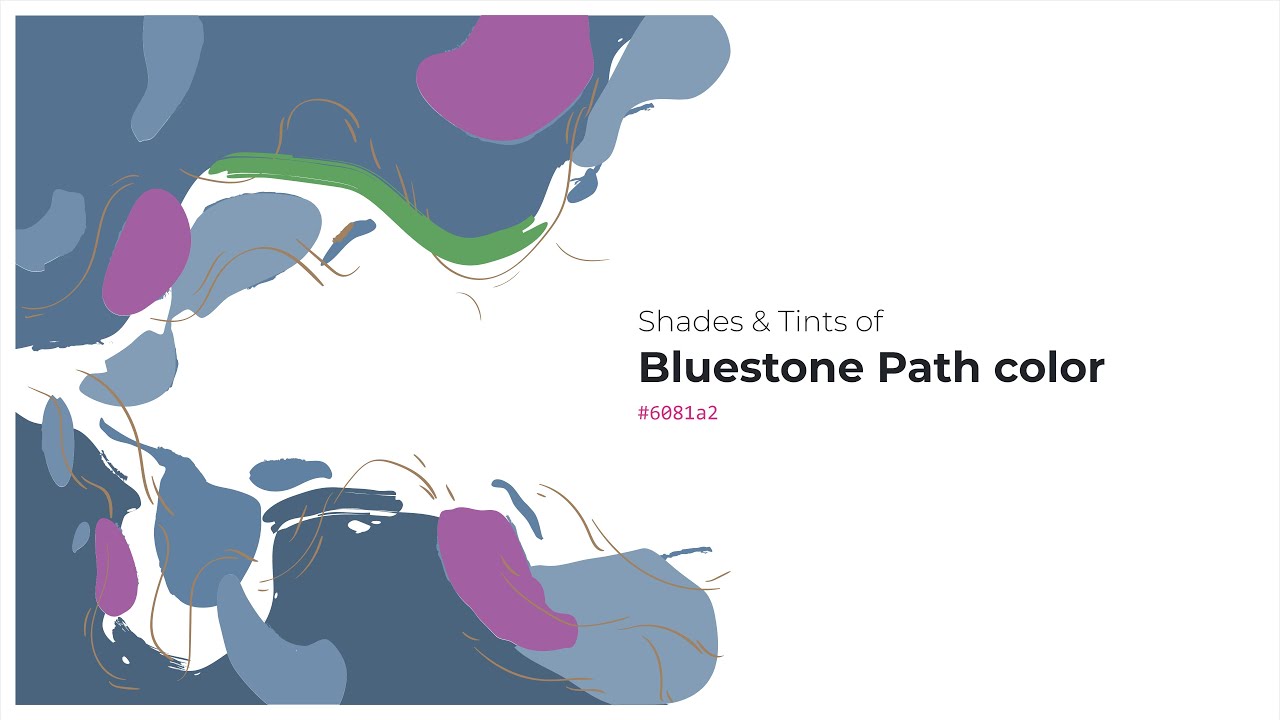 Shades & Tints of

Bluestone Path color

#6081a2